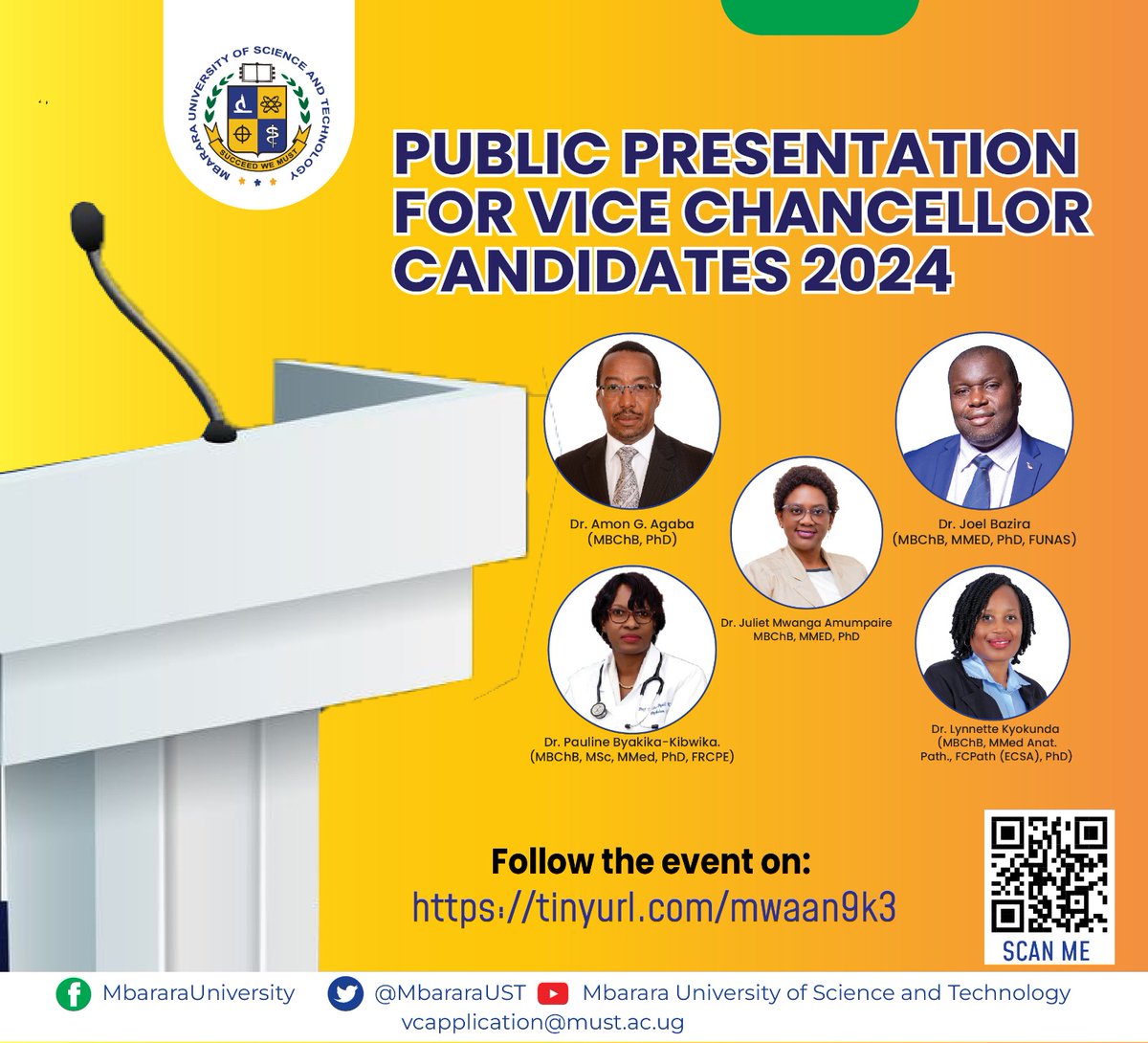 MBARARA UNIVERSITY OF SCIENCE AND TECHNOLOGY
SUCCEED WE MUST

PUBLIC PRESENTATION FOR VICE CHANCELLOR CANDIDATES 2024

Dr. Amon G. Agaba
(MBChB, PhD)

Dr. Joel Bazira
(MBChB, MMED, PhD, FUNAS)

Dr. Juliet Mwanga Amumpaire
MBChB, MMED, PhD

Dr. Pauline Byakika-Kibwika.
(MBChB, MSc, MMed, PhD, FRCPE)

Dr. Lynnette Kyokunda
(MBChB, MMed Anat. Path., FCPath (ECSA), PhD)

Follow the event on:
https://tinyurl.com/mwaan9k3

SCAN ME

MbararaUniversity @MbararaUST Mbarara University of Science and Technology
vcapplication@must.ac.ug